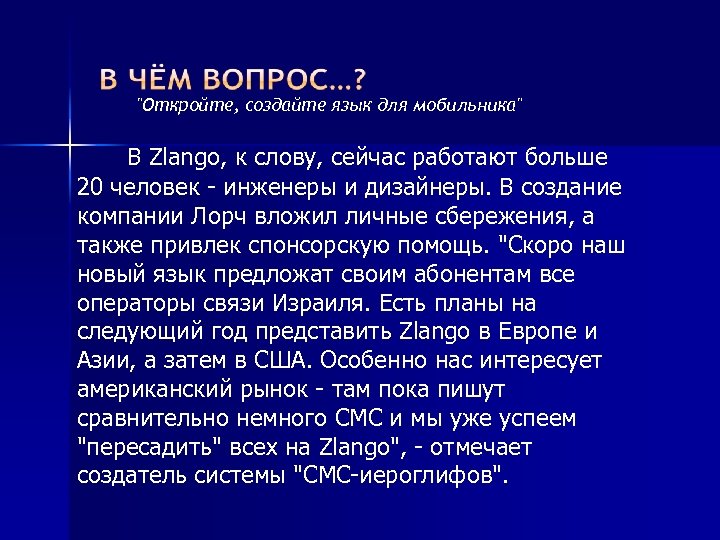 В ЧЁМ ВОПРОС…?
"Откройте, создайте язык для мобильника"

В Zlango, к слову, сейчас работают больше 20 человек - инженеры и дизайнеры. В создание компании Лорч вложил личные сбережения, а также привлек спонсорскую помощь. "Скоро наш новый язык предложат своим абонентам все операторы связи Израиля. Есть планы на следующий год представить Zlango в Европе и Азии, а затем в США. Особенно нас интересует американский рынок - там пока пишут сравнительно немного СМС и мы уже успеем "пересадить" всех на Zlango", - отмечает создатель системы "СМС-иероглифов".